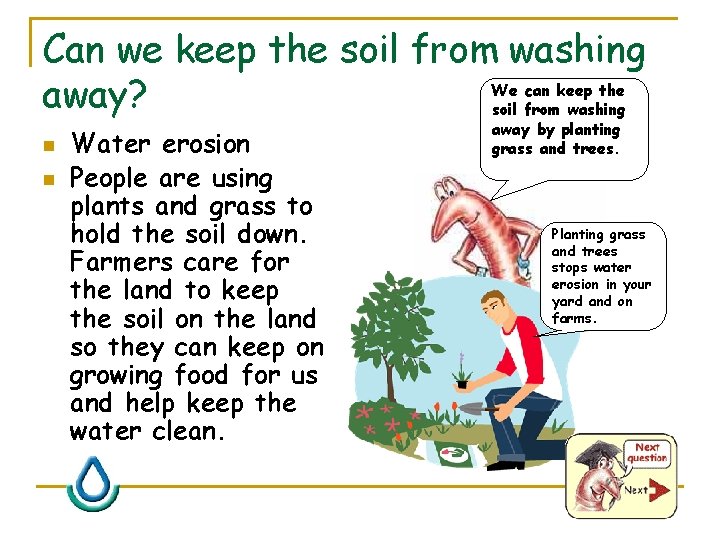 Can we keep the soil from washing away?

- Water erosion
- People are using plants and grass to hold the soil down. Farmers care for the land to keep the soil on the land so they can keep on growing food for us and help keep the water clean.

We can keep the soil from washing away by planting grass and trees.

Planting grass and trees stops water erosion in your yard and on farms.

Next question

Next